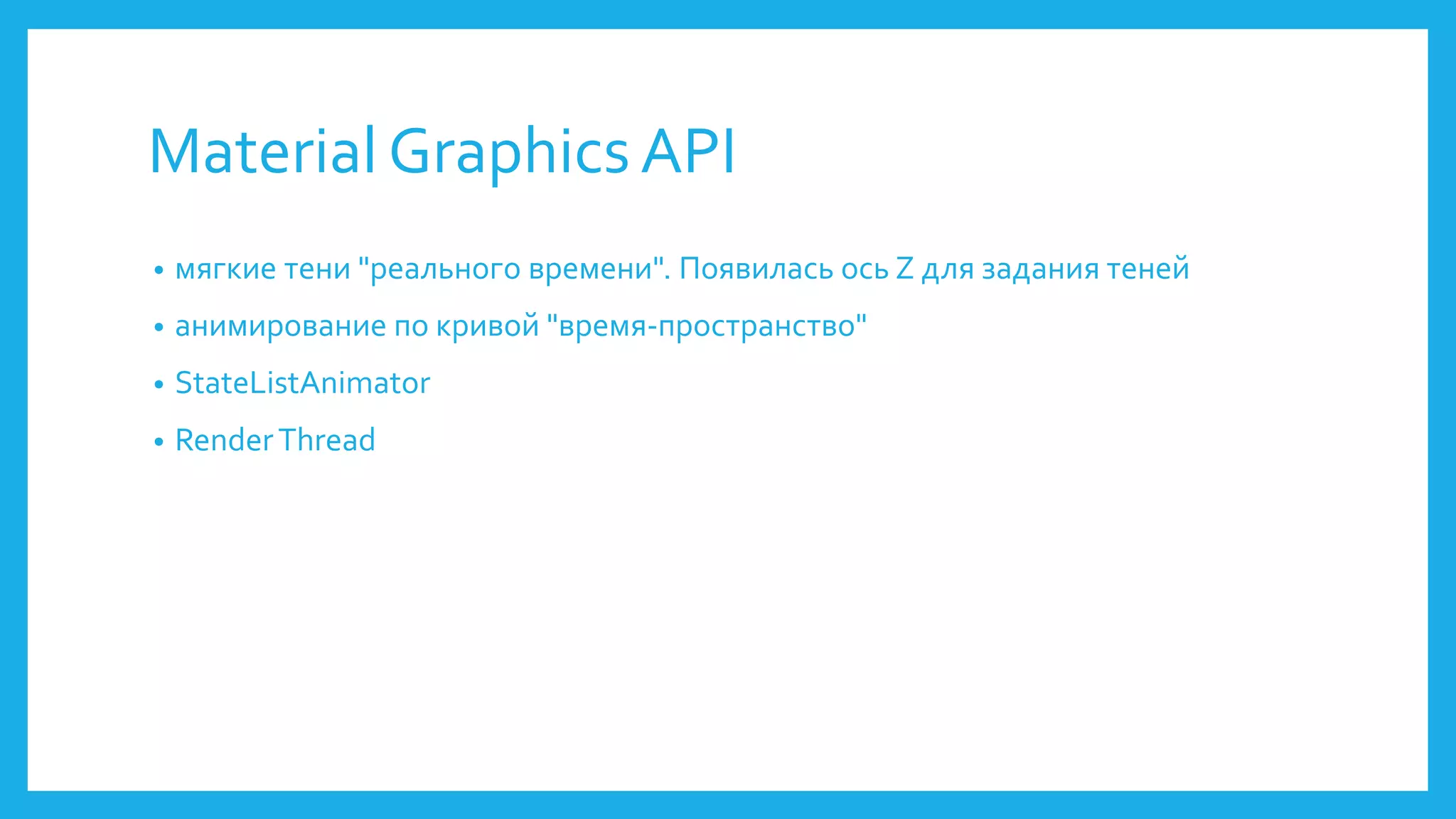 Material Graphics API

• мягкие тени "реального времени". Появилась ось Z для задания теней
• анимирование по кривой "время-пространство"
• StateListAnimator
• Render Thread